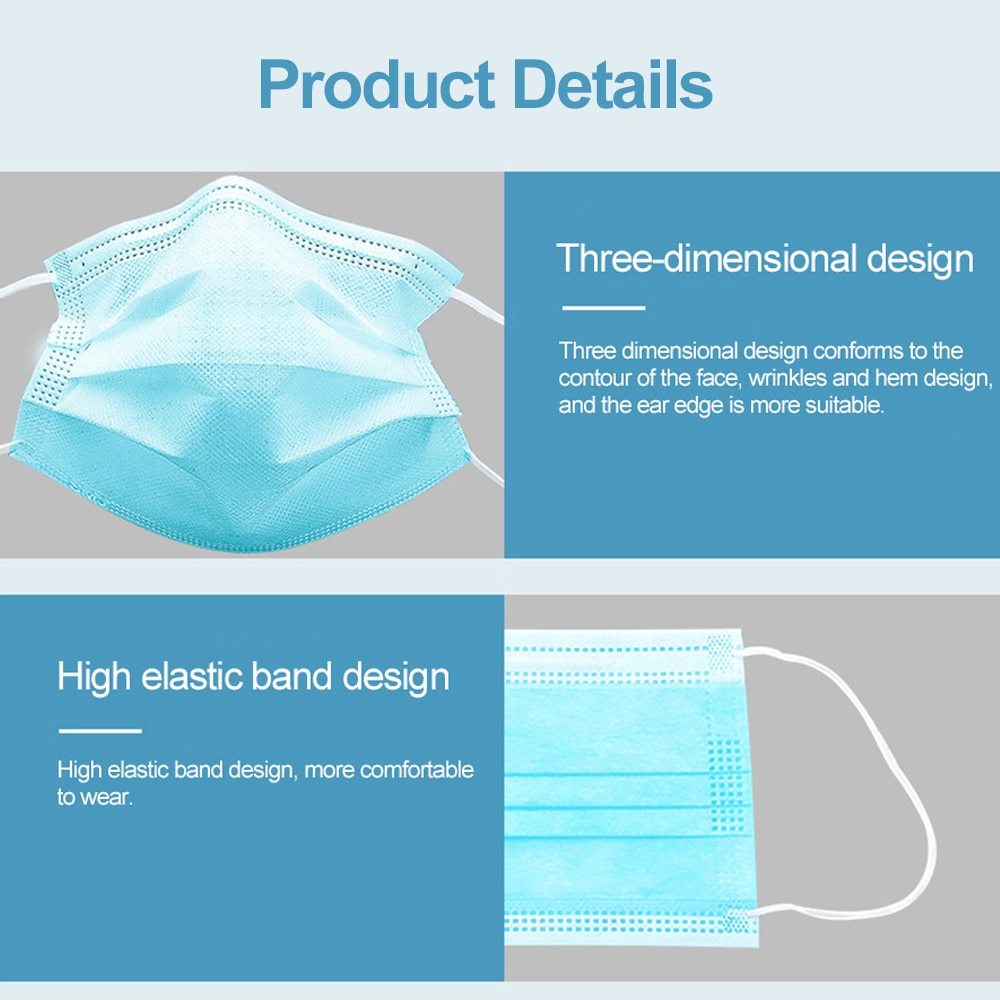 Product Details

Three-dimensional design

Three dimensional design conforms to the contour of the face, wrinkles and hem design, and the ear edge is more suitable.

High elastic band design

High elastic band design, more comfortable to wear.